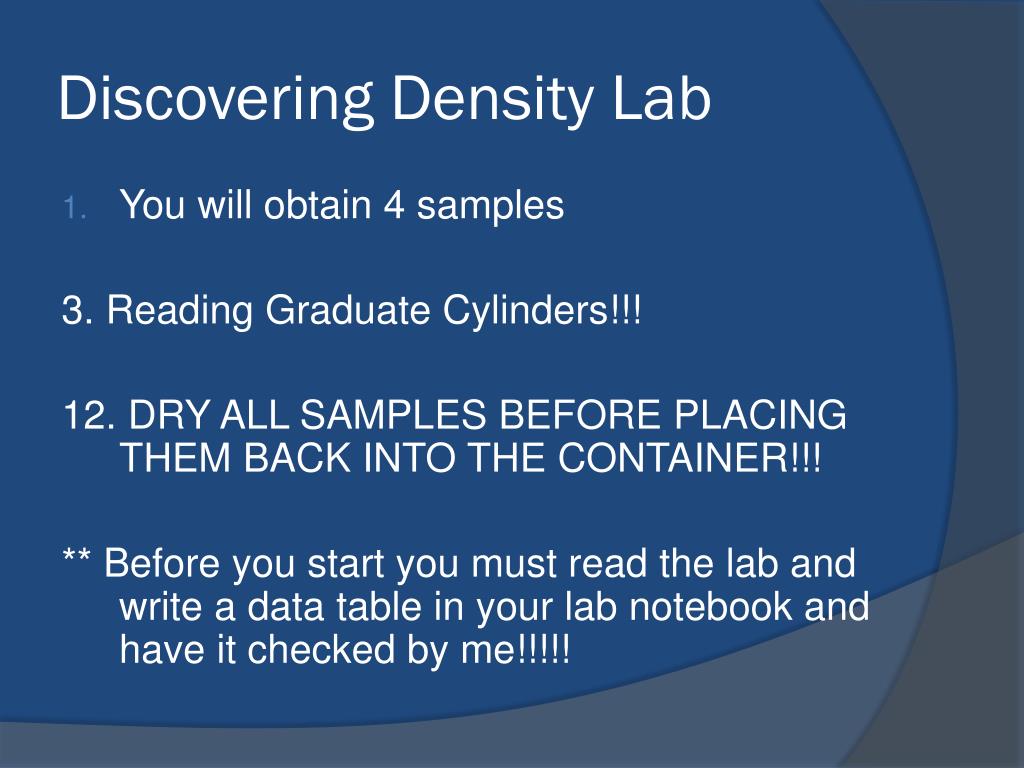 Discovering Density Lab

1. You will obtain 4 samples

3. Reading Graduate Cylinders!!!

12. DRY ALL SAMPLES BEFORE PLACING THEM BACK INTO THE CONTAINER!!!

** Before you start you must read the lab and write a data table in your lab notebook and have it checked by me!!!!!